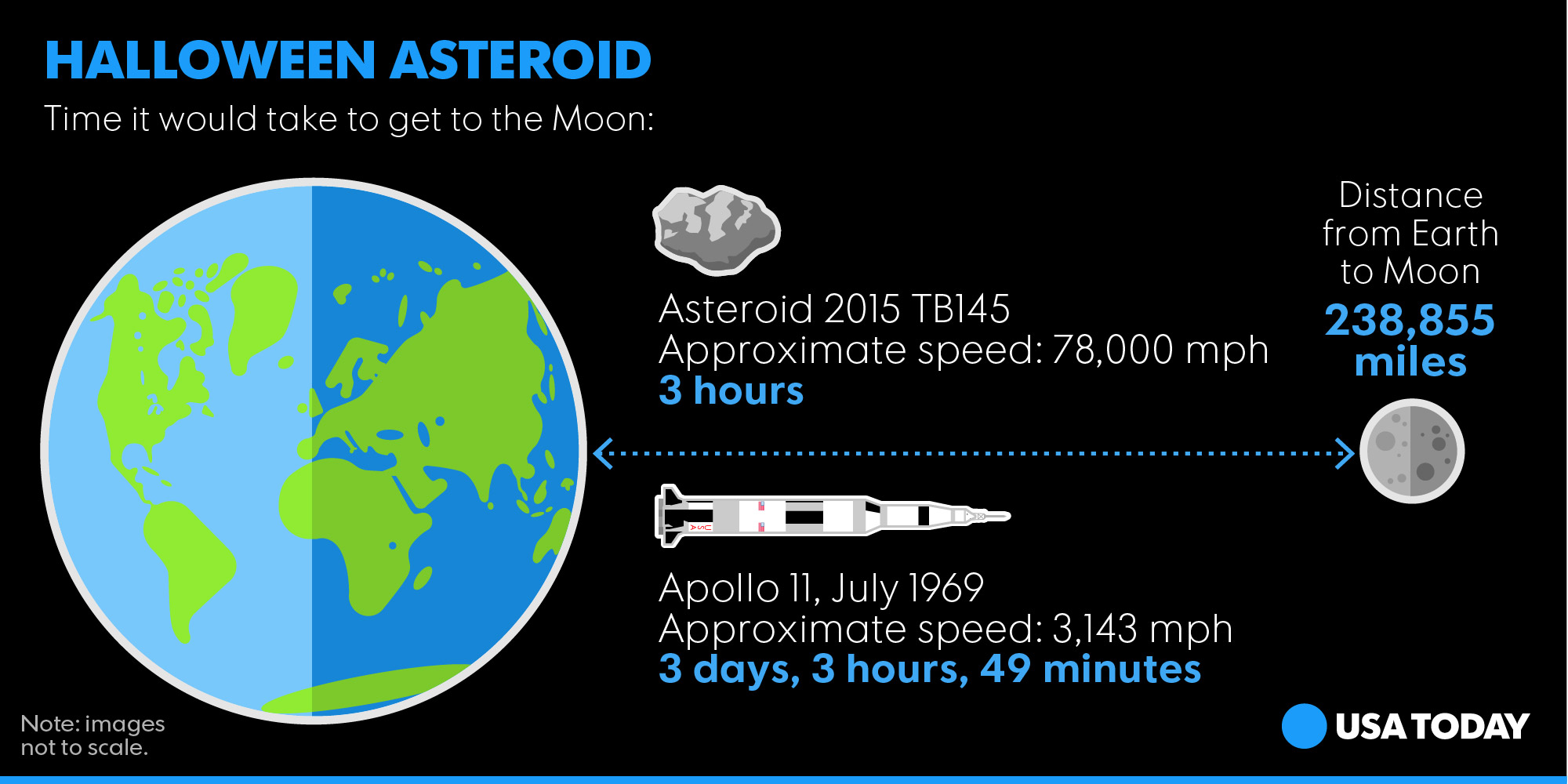 HALLOWEEN ASTEROID
Time it would take to get to the Moon:

Asteroid 2015 TB145
Approximate speed: 78,000 mph
3 hours

Distance from Earth to Moon
238,855 miles

USA

Apollo 11, July 1969
Approximate speed: 3,143 mph
3 days, 3 hours, 49 minutes

Note: images not to scale.

USA TODAY